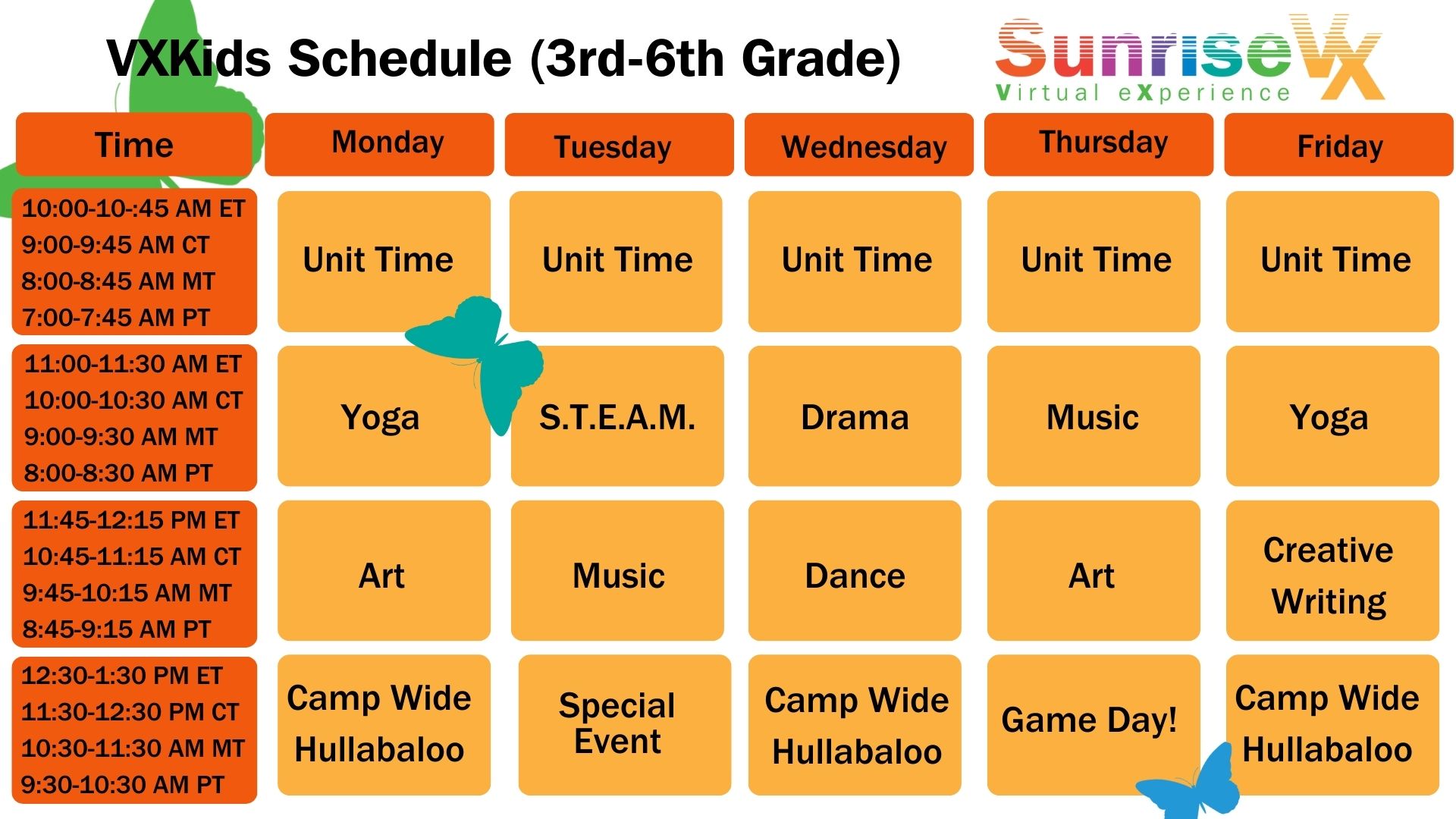 VXKids Schedule (3rd-6th Grade)

SunriseVX
Virtual eXperience

| Time | Monday | Tuesday | Wednesday | Thursday | Friday |
|---|---|---|---|---|---|
| 10:00-10-:45 AM ET 9:00-9:45 AM CT 8:00-8:45 AM MT 7:00-7:45 AM PT | Unit Time | Unit Time | Unit Time | Unit Time | Unit Time |
| 11:00-11:30 AM ET 10:00-10:30 AM CT 9:00-9:30 AM MT 8:00-8:30 AM PT | Yoga | S.T.E.A.M. | Drama | Music | Yoga |
| 11:45-12:15 PM ET 10:45-11:15 AM CT 9:45-10:15 AM MT 8:45-9:15 AM PT | Art | Music | Dance | Art | Creative Writing |
| 12:30-1:30 PM ET 11:30-12:30 PM CT 10:30-11:30 AM MT 9:30-10:30 AM PT | Camp Wide Hullabaloo | Special Event | Camp Wide Hullabaloo | Game Day! | Camp Wide Hullabaloo |